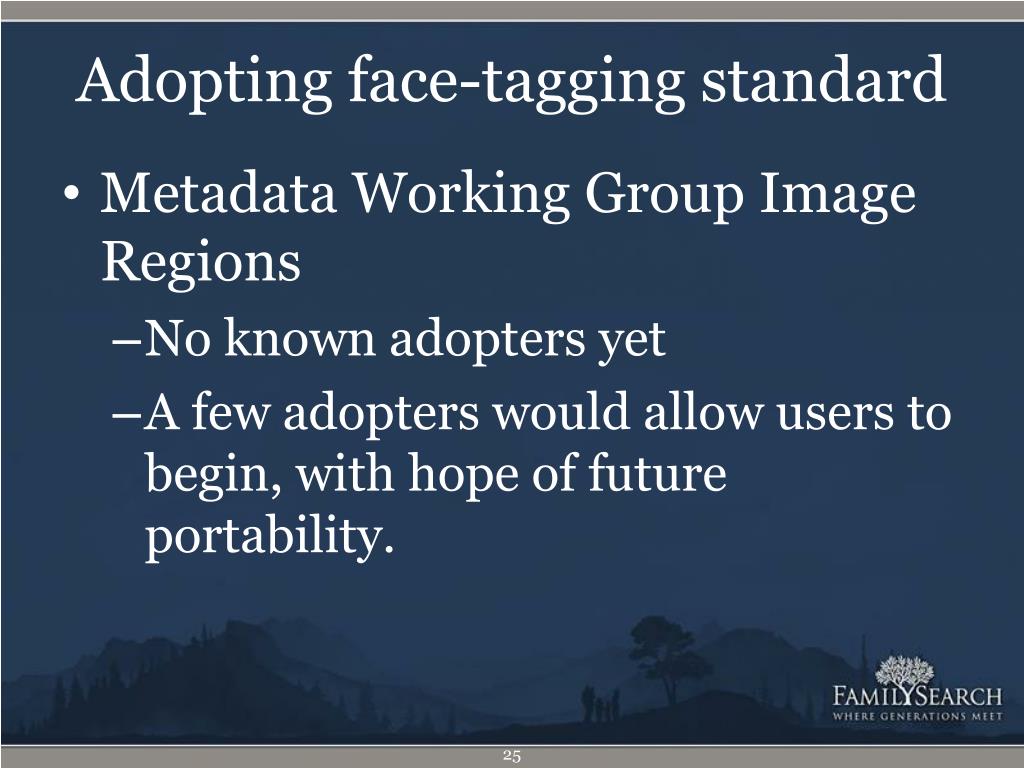 Adopting face-tagging standard

• Metadata Working Group Image Regions

–No known adopters yet

–A few adopters would allow users to begin, with hope of future portability.

FAMILYSEARCH
WHERE GENERATIONS MEET

25